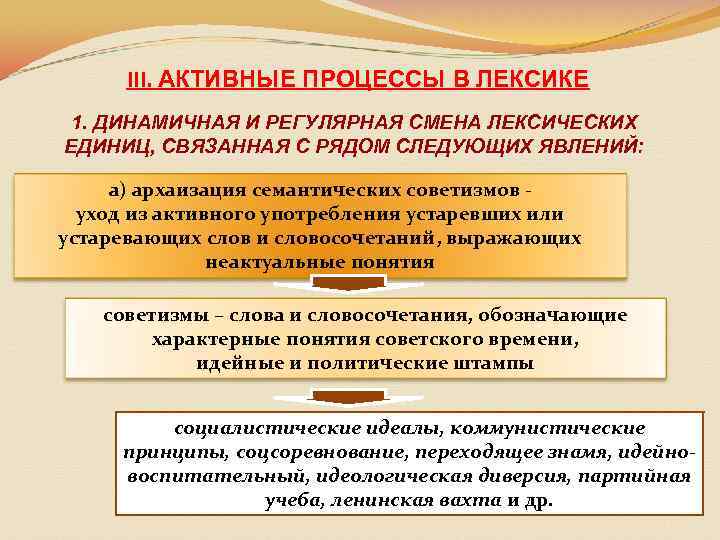 III. АКТИВНЫЕ ПРОЦЕССЫ В ЛЕКСИКЕ

1. ДИНАМИЧНАЯ И РЕГУЛЯРНАЯ СМЕНА ЛЕКСИЧЕСКИХ ЕДИНИЦ, СВЯЗАННАЯ С РЯДОМ СЛЕДУЮЩИХ ЯВЛЕНИЙ:

а) архаизация семантических советизмов - уход из активного употребления устаревших или устаревающих слов и словосочетаний, выражающих неактуальные понятия

советизмы – слова и словосочетания, обозначающие характерные понятия советского времени, идейные и политические штампы

социалистические идеалы, коммунистические принципы, соцсоревнование, переходящее знамя, идейно-воспитательный, идеологическая диверсия, партийная учеба, ленинская вахта и др.